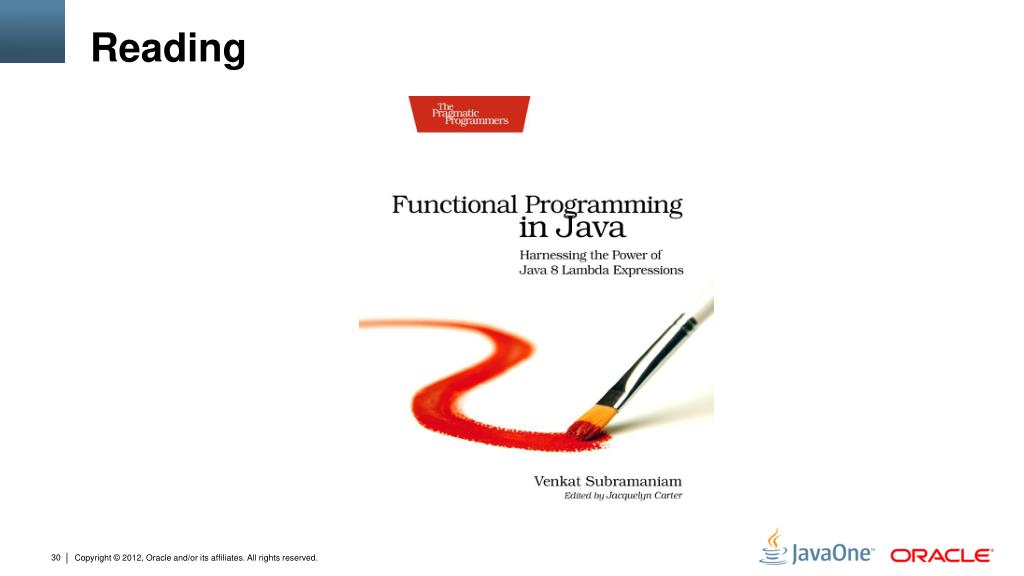 Reading

The Pragmatic Programmers

Functional Programming in Java

Harnessing the Power of Java 8 Lambda Expressions

Venkat Subramaniam

Edited by Jacquelyn Carter

30 | Copyright © 2012, Oracle and/or its affiliates. All rights reserved.

JavaOne ORACLE